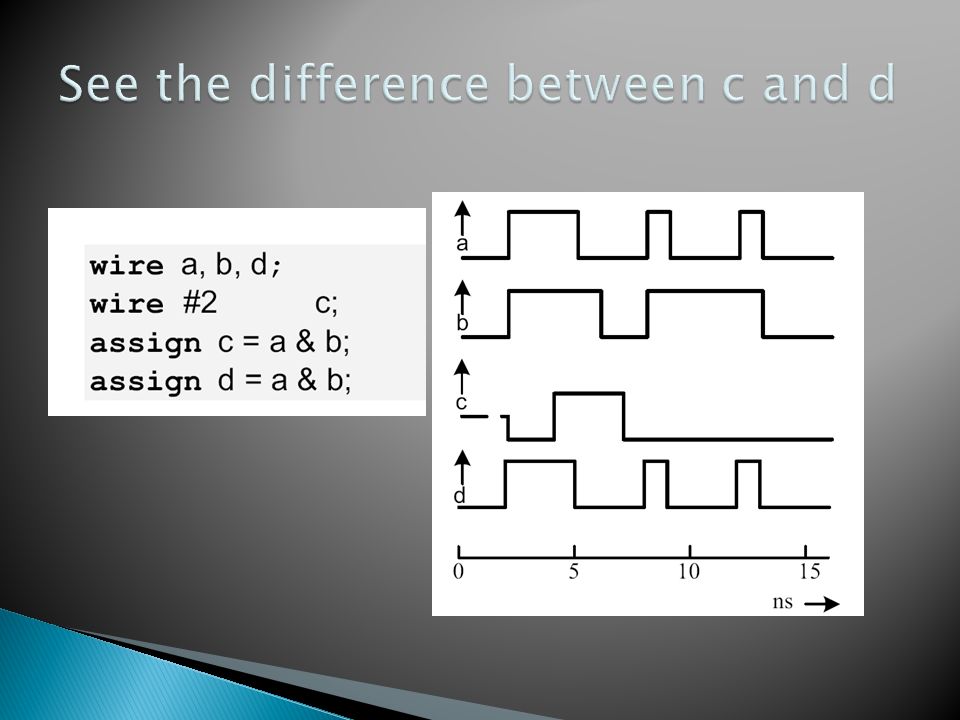 See the difference between c and d

wire a, b, d;
wire #2 c;
assign c = a & b;
assign d = a & b;

a
b
c
d
0
5
10
15
ns